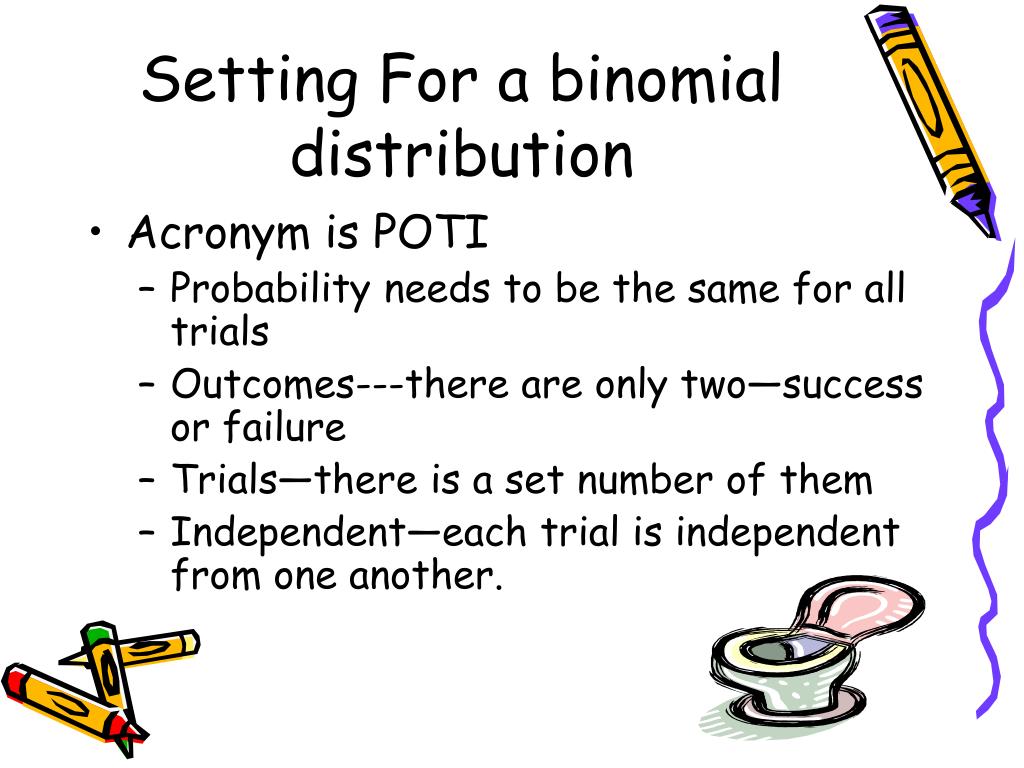 Setting For a binomial distribution

• Acronym is POTI
– Probability needs to be the same for all trials
– Outcomes---there are only two—success or failure
– Trials—there is a set number of them
– Independent—each trial is independent from one another.